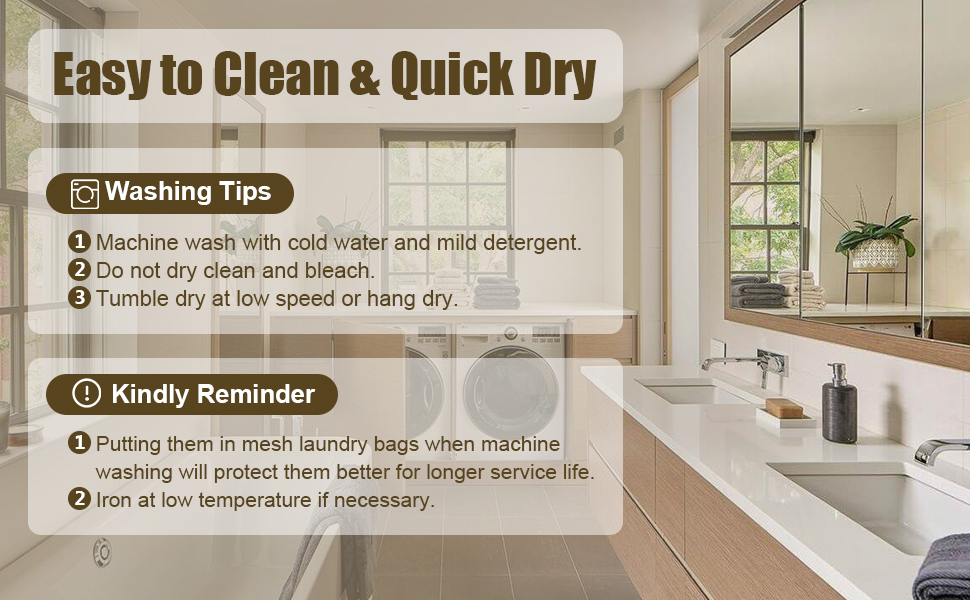 Easy to Clean & Quick Dry

Washing Tips

1 Machine wash with cold water and mild detergent.
2 Do not dry clean and bleach.
3 Tumble dry at low speed or hang dry.

Kindly Reminder

1 Putting them in mesh laundry bags when machine washing will protect them better for longer service life.
2 Iron at low temperature if necessary.